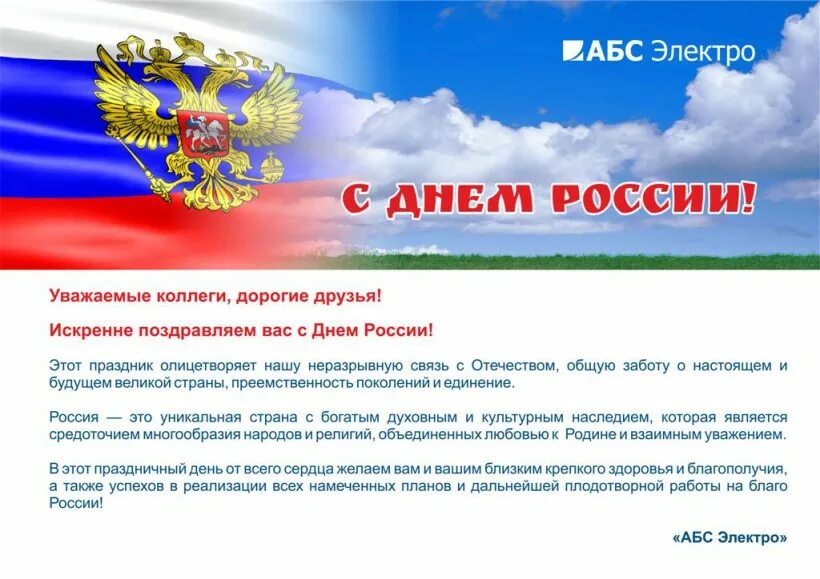 АБС Электро

С ДНЕМ РОССИИ!

Уважаемые коллеги, дорогие друзья!

Искренне поздравляем вас с Днем России!

Этот праздник олицетворяет нашу неразрывную связь с Отечеством, общую заботу о настоящем и будущем великой страны, преемственность поколений и единение.

Россия — это уникальная страна с богатым духовным и культурным наследием, которая является средоточием многообразия народов и религий, объединенных любовью к Родине и взаимным уважением.

В этот праздничный день от всего сердца желаем вам и вашим близким крепкого здоровья и благополучия, а также успехов в реализации всех намеченных планов и дальнейшей плодотворной работы на благо России!

«АБС Электро»